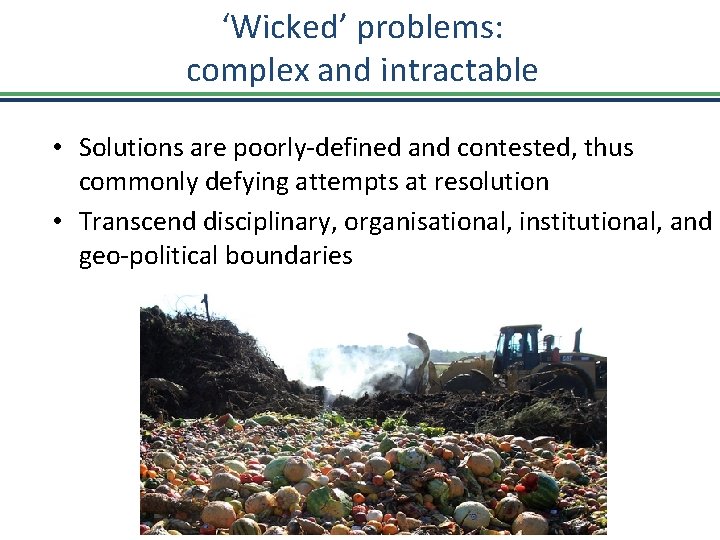 ‘Wicked’ problems: complex and intractable

• Solutions are poorly-defined and contested, thus commonly defying attempts at resolution
• Transcend disciplinary, organisational, institutional, and geo-political boundaries

CAT